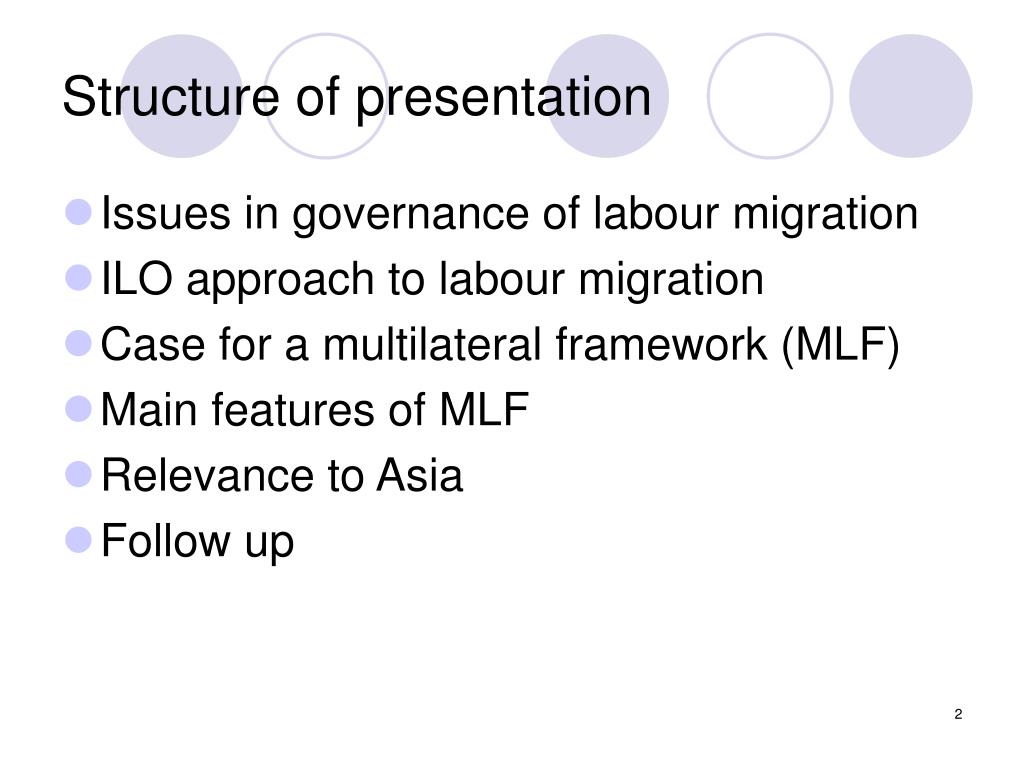 Structure of presentation

- Issues in governance of labour migration
- ILO approach to labour migration
- Case for a multilateral framework (MLF)
- Main features of MLF
- Relevance to Asia
- Follow up

2